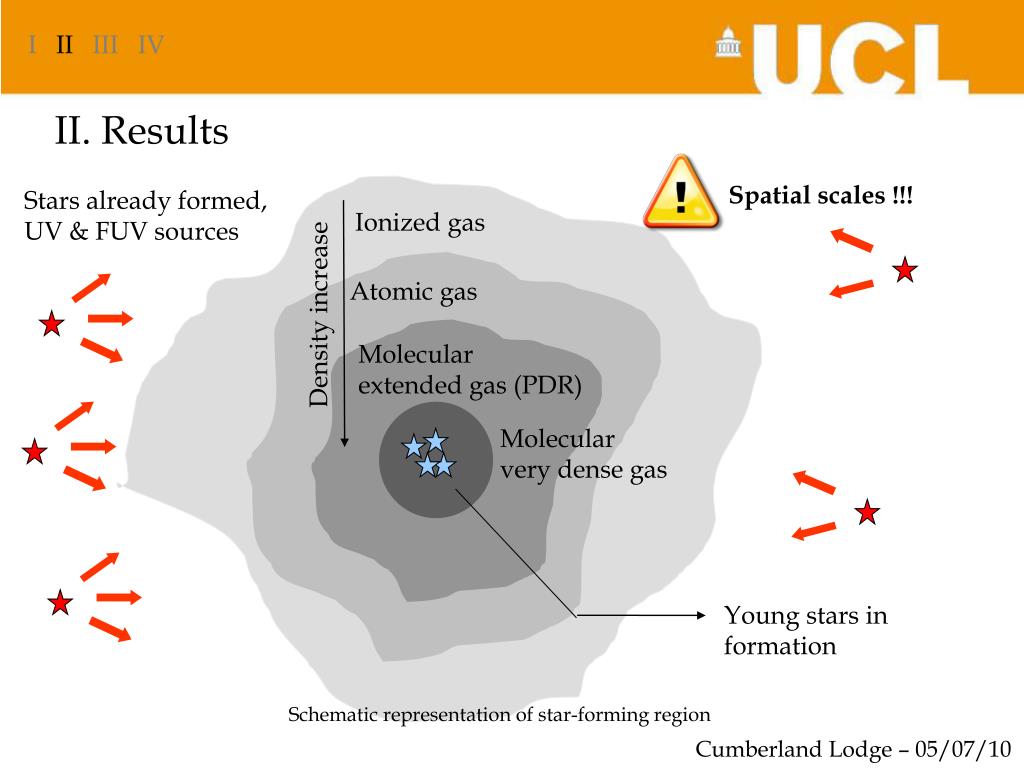 I II III IV

UCL

II. Results

Stars already formed, UV & FUV sources

Spatial scales !!!

Density increase

Ionized gas

Atomic gas

Molecular extended gas (PDR)

Molecular very dense gas

Young stars in formation

Schematic representation of star-forming region

Cumberland Lodge – 05/07/10